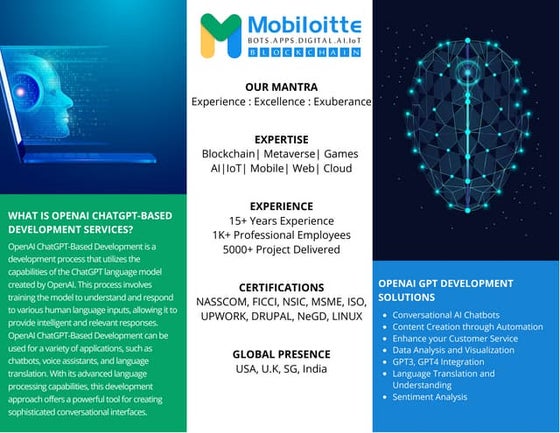 WHAT IS OPENAI CHATGPT-BASED DEVELOPMENT SERVICES?

OpenAI ChatGPT-Based Development is a development process that utilizes the capabilities of the ChatGPT language model created by OpenAI. This process involves training the model to understand and respond to various human language inputs, allowing it to provide intelligent and relevant responses. OpenAI ChatGPT-Based Development can be used for a variety of applications, such as chatbots, voice assistants, and language translation. With its advanced language processing capabilities, this development approach offers a powerful tool for creating sophisticated conversational interfaces.

Mobiloitte
BOTS.APPS.DIGITAL.AI.IoT
BLOCKCHAIN

OUR MANTRA
Experience : Excellence : Exuberance

EXPERTISE
Blockchain| Metaverse| Games
AI|IoT| Mobile| Web| Cloud

EXPERIENCE
15+ Years Experience
1K+ Professional Employees
5000+ Project Delivered

CERTIFICATIONS
NASSCOM, FICCI, NSIC, MSME, ISO, UPWORK, DRUPAL, NeGD, LINUX

GLOBAL PRESENCE
USA, U.K, SG, India

OPENAI GPT DEVELOPMENT SOLUTIONS
- Conversational AI Chatbots
- Content Creation through Automation
- Enhance your Customer Service
- Data Analysis and Visualization
- GPT3, GPT4 Integration
- Language Translation and Understanding
- Sentiment Analysis